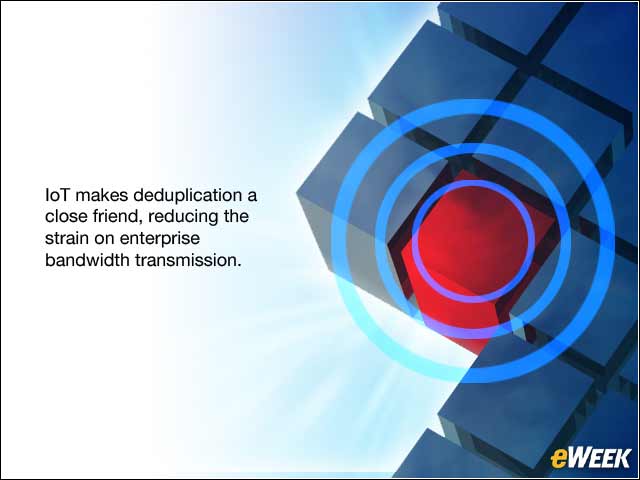 IoT makes deduplication a close friend, reducing the strain on enterprise bandwidth transmission.

eWEEK